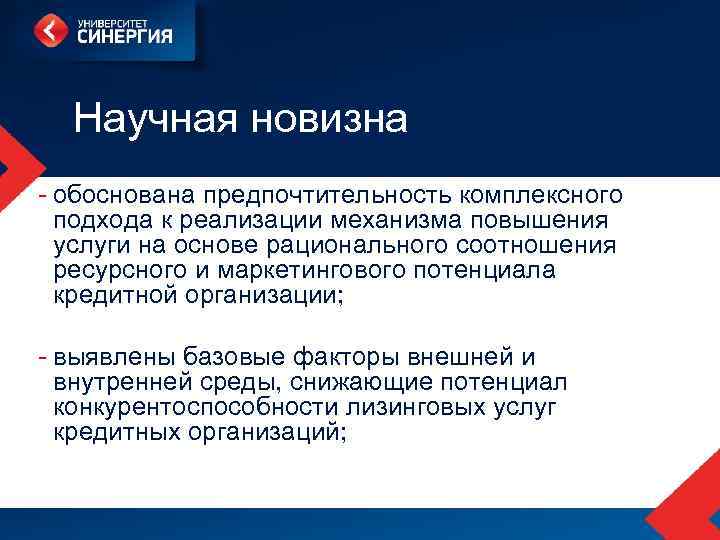 УНИВЕРСИТЕТ
СИНЕРГИЯ

Научная новизна

- обоснована предпочтительность комплексного подхода к реализации механизма повышения услуги на основе рационального соотношения ресурсного и маркетингового потенциала кредитной организации;

- выявлены базовые факторы внешней и внутренней среды, снижающие потенциал конкурентоспособности лизинговых услуг кредитных организаций;